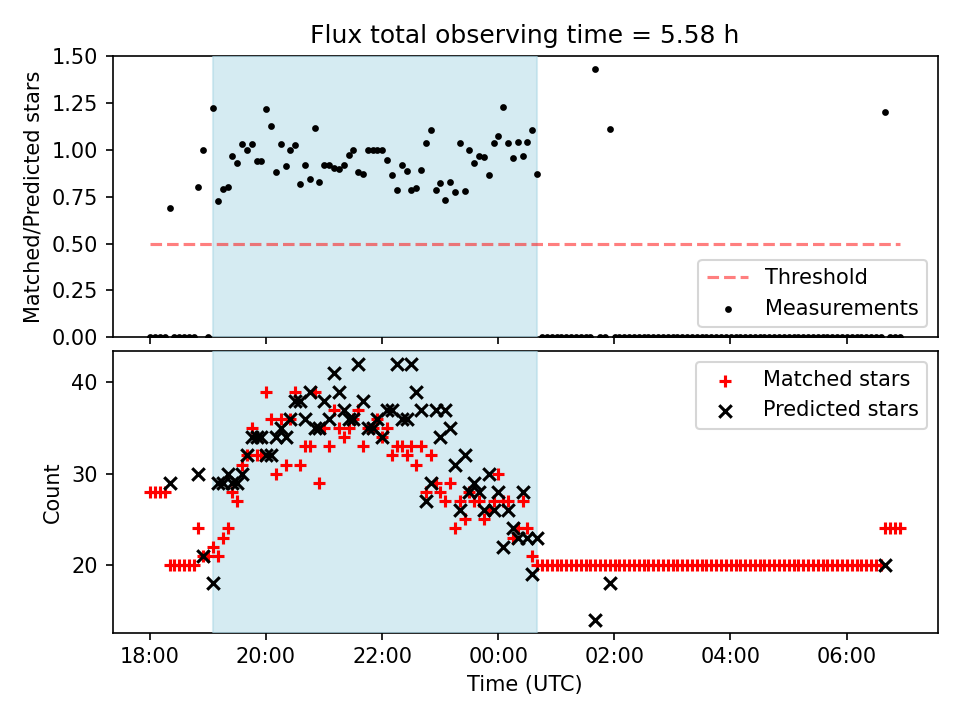 Flux total observing time = 5.58 h

Matched/Predicted stars

1.50
1.25
1.00
0.75
0.50
0.25
0.00

Threshold
Measurements

Count

40
30
20

Matched stars
Predicted stars

18:00
20:00
22:00
00:00
02:00
04:00
06:00

Time (UTC)